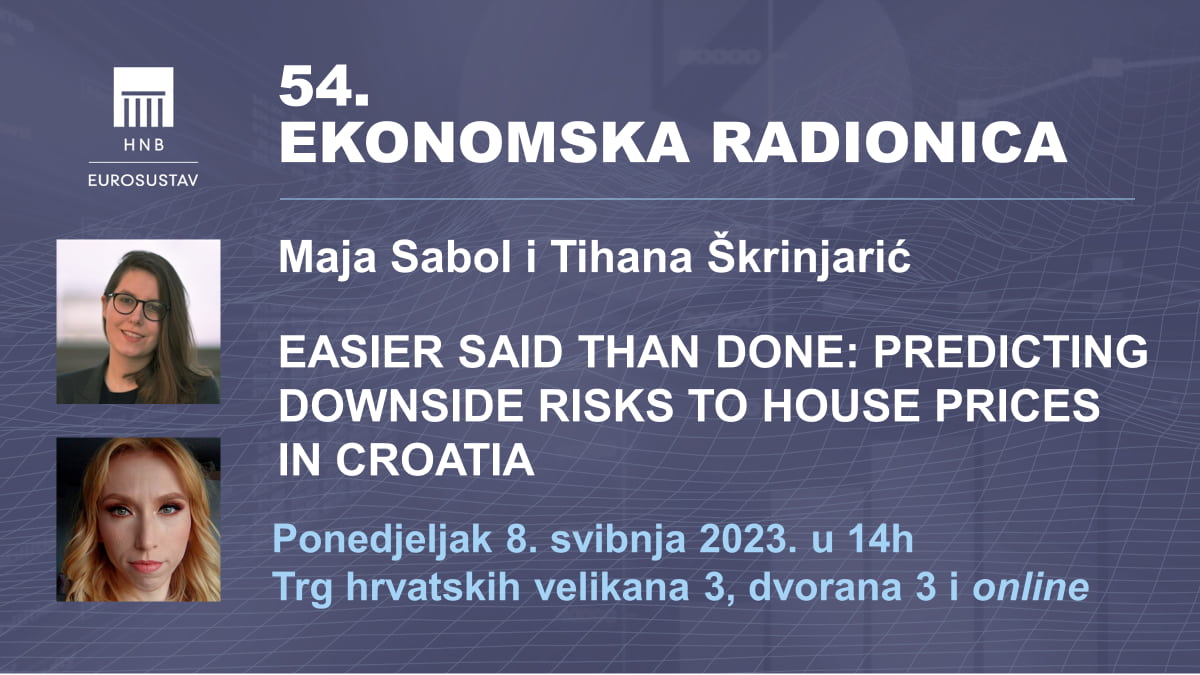 HNB
EUROSUSTAV

54.
EKONOMSKA RADIONICA

Maja Sabol i Tihana Škrinjarić

EASIER SAID THAN DONE: PREDICTING DOWNSIDE RISKS TO HOUSE PRICES IN CROATIA

Ponedjeljak 8. svibnja 2023. u 14h
Trg hrvatskih velikana 3, dvorana 3 i online